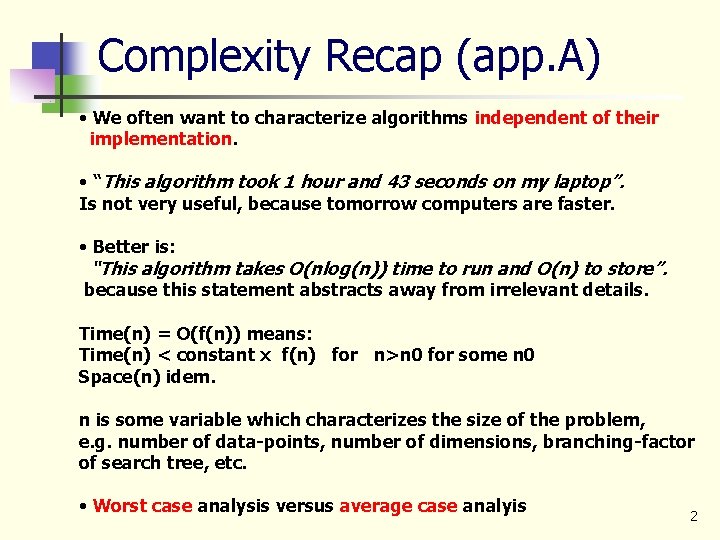 Complexity Recap (app.A)

• We often want to characterize algorithms independent of their implementation.

• “This algorithm took 1 hour and 43 seconds on my laptop”.
Is not very useful, because tomorrow computers are faster.

• Better is:
"This algorithm takes O(nlog(n)) time to run and O(n) to store”.
because this statement abstracts away from irrelevant details.

Time(n) = O(f(n)) means:
Time(n) < constant x f(n) for n>n0 for some n0
Space(n) idem.

n is some variable which characterizes the size of the problem, e.g. number of data-points, number of dimensions, branching-factor of search tree, etc.

• Worst case analysis versus average case analyis

2